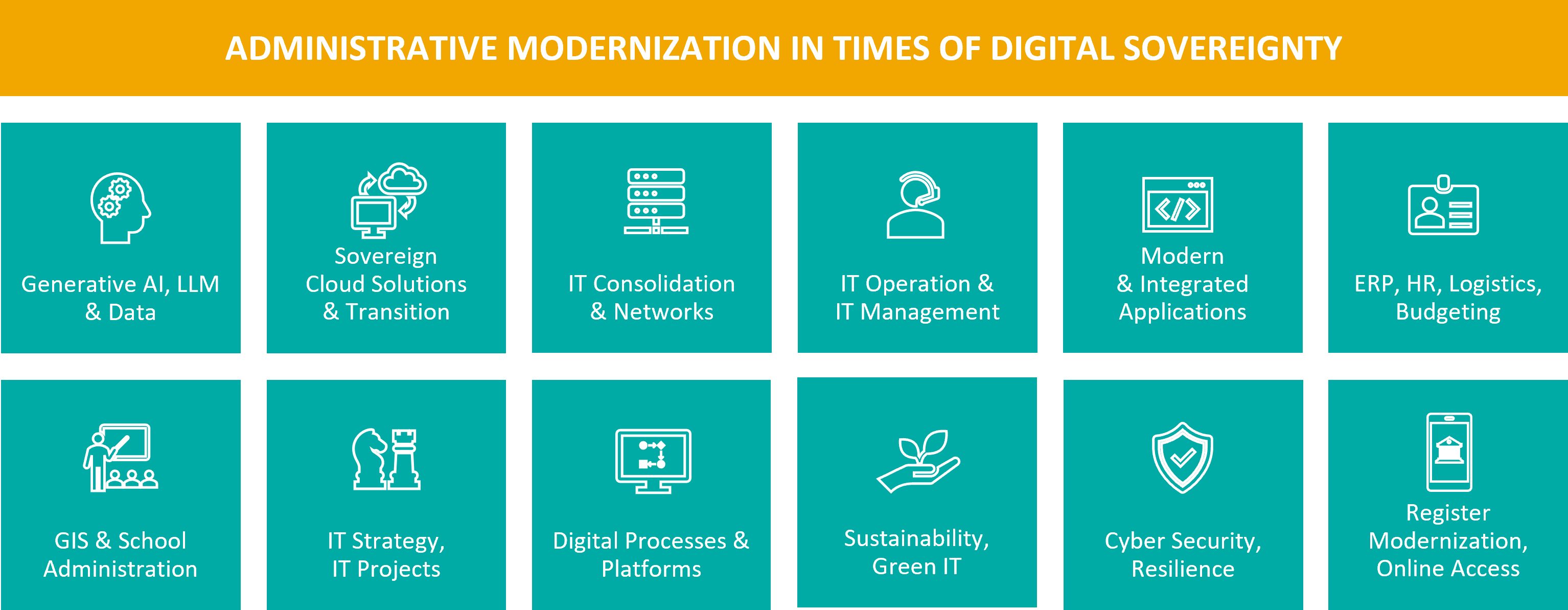 ADMINISTRATIVE MODERNIZATION IN TIMES OF DIGITAL SOVEREIGNTY

Generative AI, LLM & Data

Sovereign Cloud Solutions & Transition

IT Consolidation & Networks

IT Operation & IT Management

Modern & Integrated Applications

ERP, HR, Logistics, Budgeting

GIS & School Administration

IT Strategy, IT Projects

Digital Processes & Platforms

Sustainability, Green IT

Cyber Security, Resilience

Register Modernization, Online Access